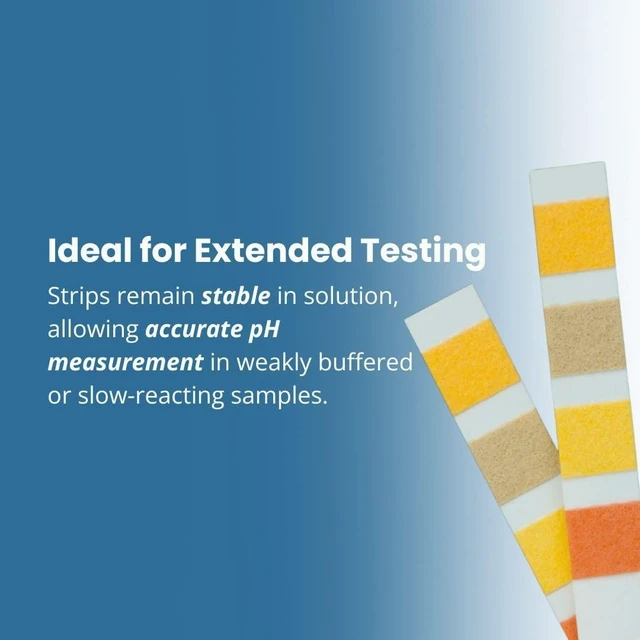 Ideal for Extended Testing

Strips remain stable in solution, allowing accurate pH measurement in weakly buffered or slow-reacting samples.